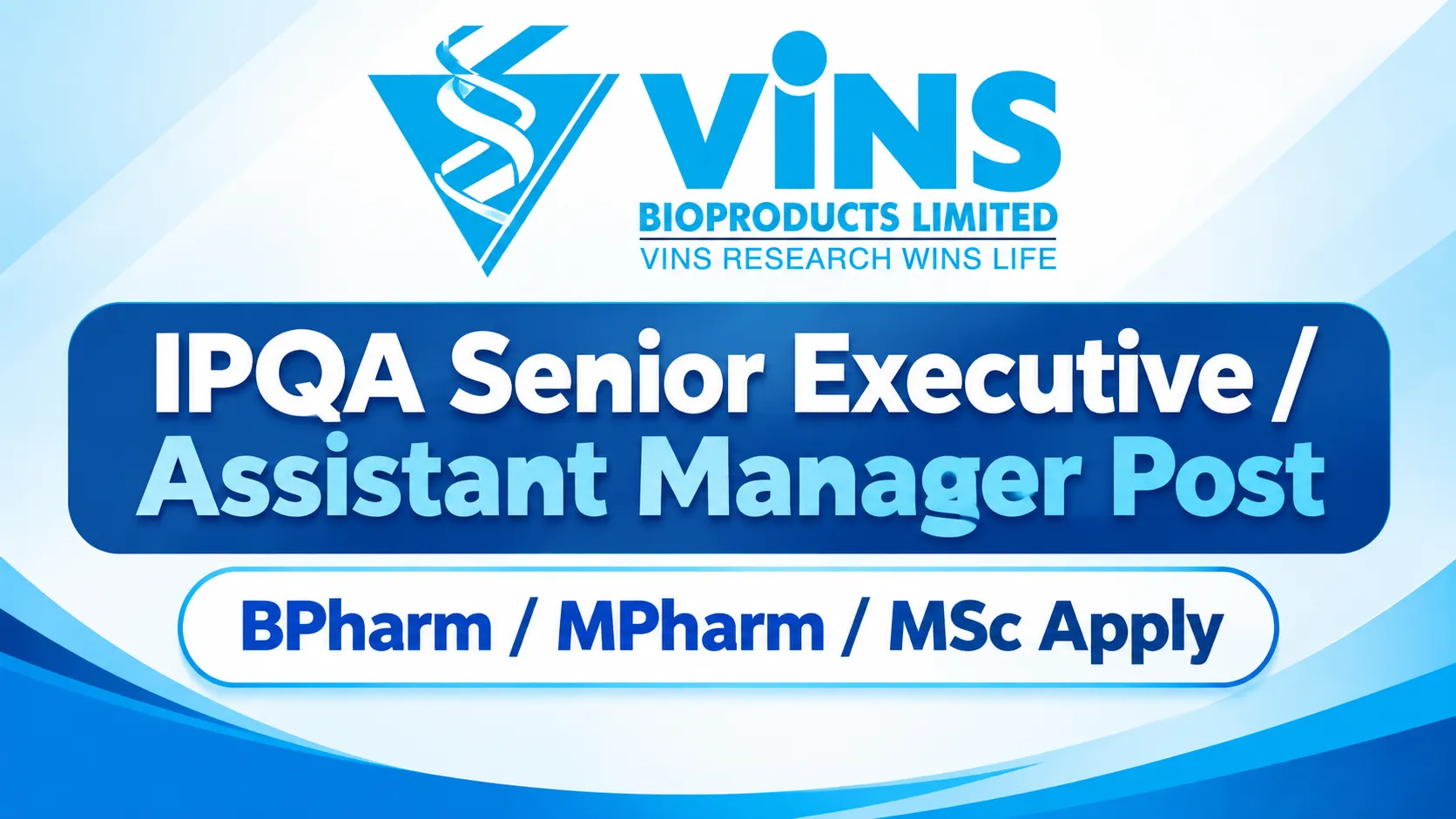 ViNS
BIOPRODUCTS LIMITED
VINS RESEARCH WINS LIFE

IPQA Senior Executive / Assistant Manager Post

BPharm / MPharm / MSc Apply